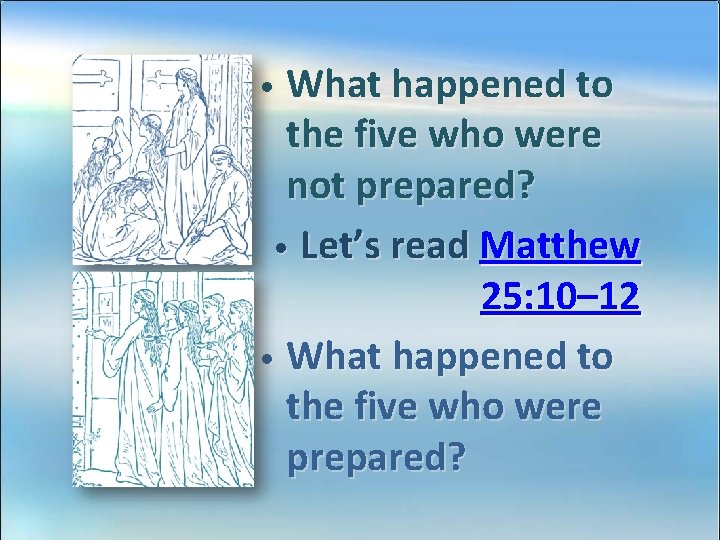 • What happened to the five who were not prepared?

• Let's read Matthew 25:10–12

• What happened to the five who were prepared?